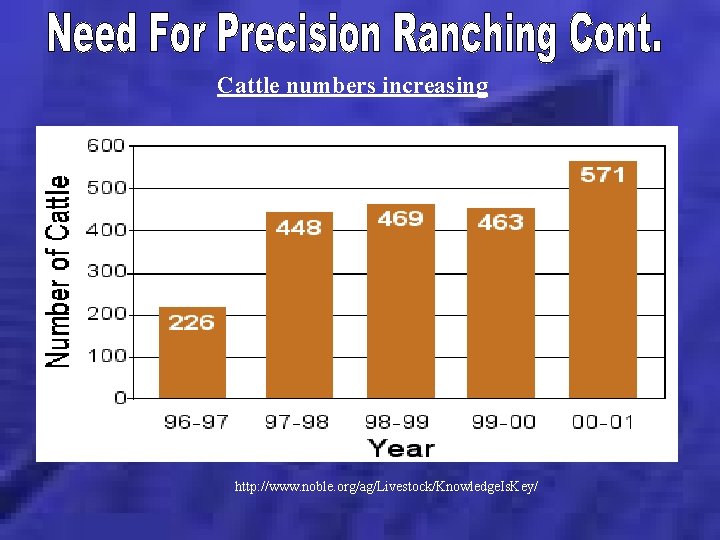 Need For Precision Ranching Cont.

Cattle numbers increasing

Number of Cattle

600
500
400
300
200
100
0

226
448
469
463
571

96-97
97-98
98-99
99-00
00-01

Year

http://www.noble.org/ag/Livestock/KnowledgeIsKey/